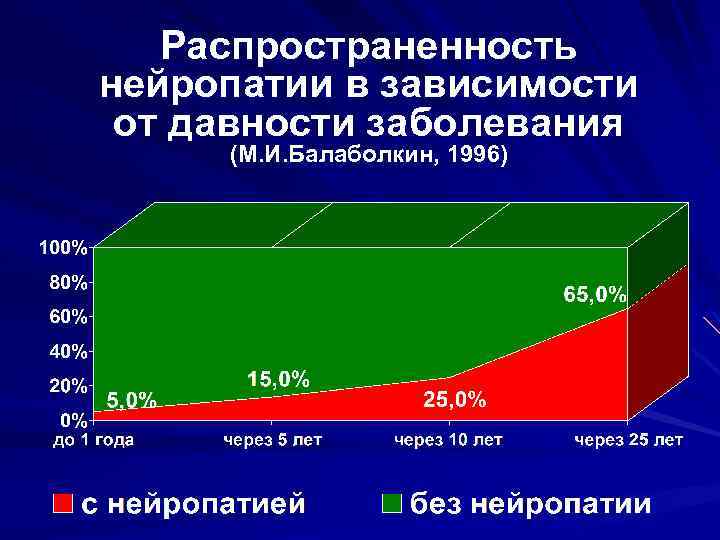 Распространенность нейропатии в зависимости от давности заболевания
(М.И.Балаболкин, 1996)

100%
80%
60%
40%
20%
0%

5,0%
15,0%
25,0%
65,0%

до 1 года
через 5 лет
через 10 лет
через 25 лет

с нейропатией
без нейропатии